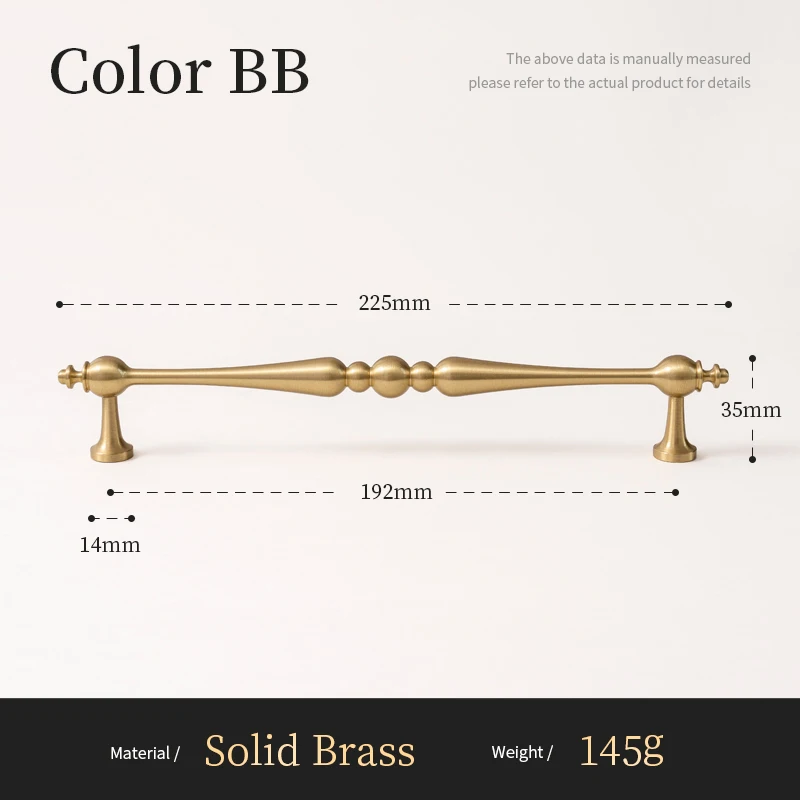 Color BB

The above data is manually measured
please refer to the actual product for details

225mm

35mm

192mm

14mm

Material / Solid Brass Weight / 145g